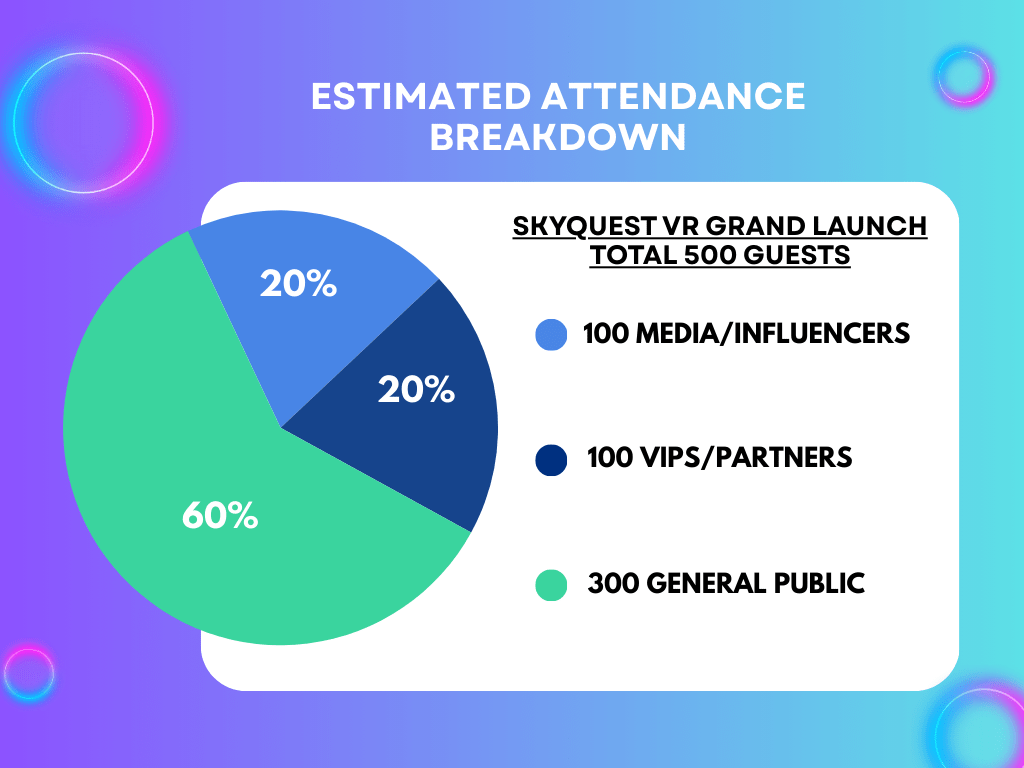 ESTIMATED ATTENDANCE BREAKDOWN

20%

20%

60%

SKYQUEST VR GRAND LAUNCH
TOTAL 500 GUESTS

100 MEDIA/INFLUENCERS

100 VIPS/PARTNERS

300 GENERAL PUBLIC